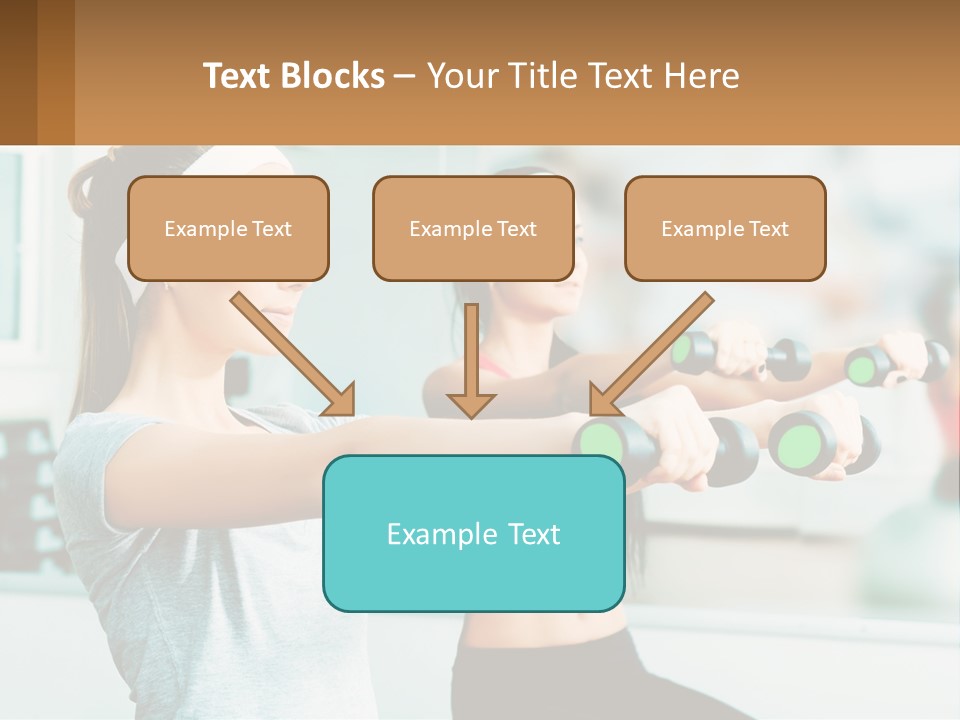 Text Blocks – Your Title Text Here

Example Text

Example Text

Example Text

Example Text